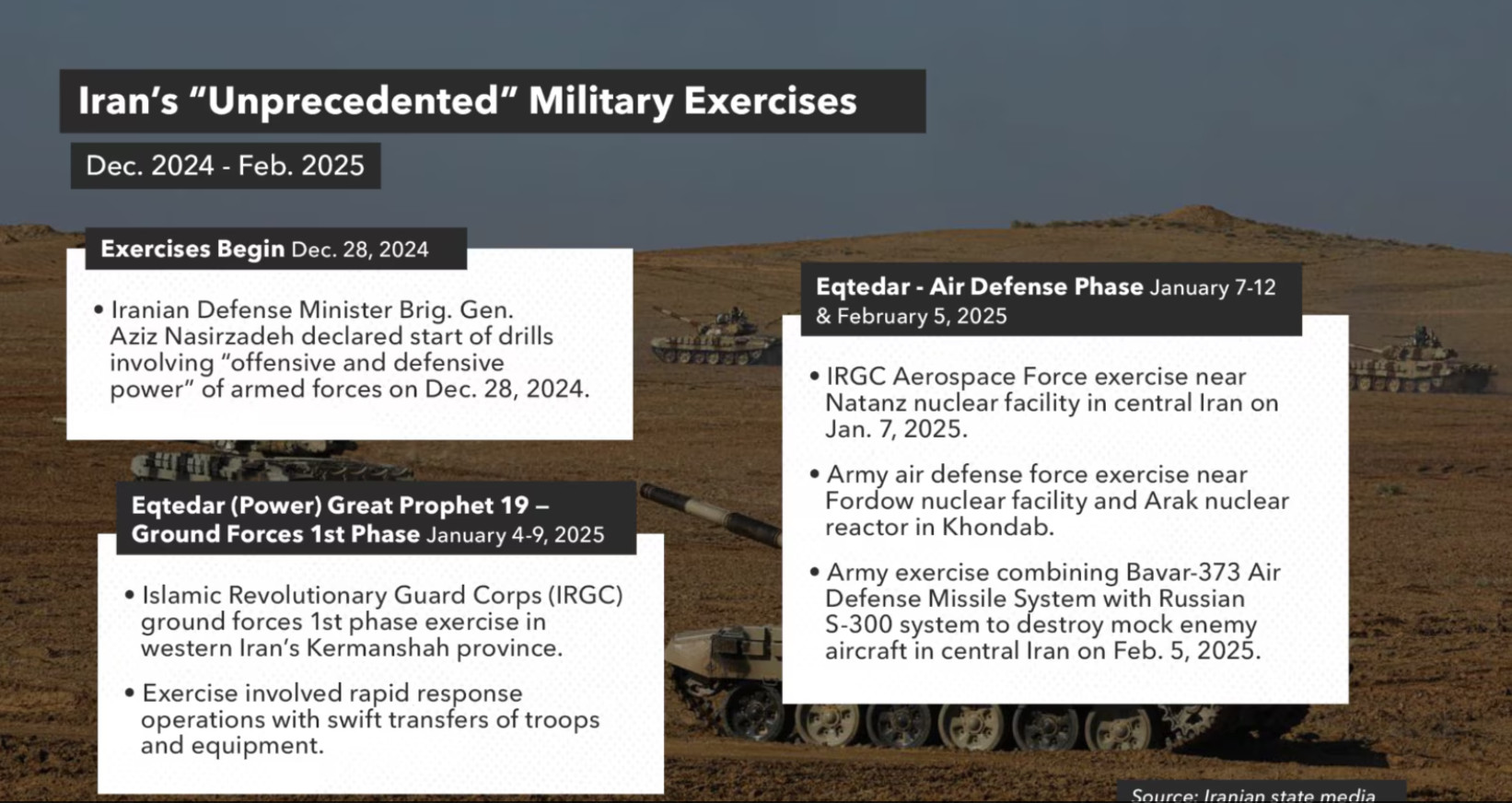 Iran's "Unprecedented" Military Exercises

Dec. 2024 - Feb. 2025

Exercises Begin Dec. 28, 2024

• Iranian Defense Minister Brig. Gen. Aziz Nasirzadeh declared start of drills involving "offensive and defensive power" of armed forces on Dec. 28, 2024.

Eqtedar (Power) Great Prophet 19 – Ground Forces 1st Phase January 4-9, 2025

• Islamic Revolutionary Guard Corps (IRGC) ground forces 1st phase exercise in western Iran's Kermanshah province.

• Exercise involved rapid response operations with swift transfers of troops and equipment.

Eqtedar - Air Defense Phase January 7-12 & February 5, 2025

• IRGC Aerospace Force exercise near Natanz nuclear facility in central Iran on Jan. 7, 2025.

• Army air defense force exercise near Fordow nuclear facility and Arak nuclear reactor in Khondab.

• Army exercise combining Bavar-373 Air Defense Missile System with Russian S-300 system to destroy mock enemy aircraft in central Iran on Feb. 5, 2025.

Source: Iranian state media